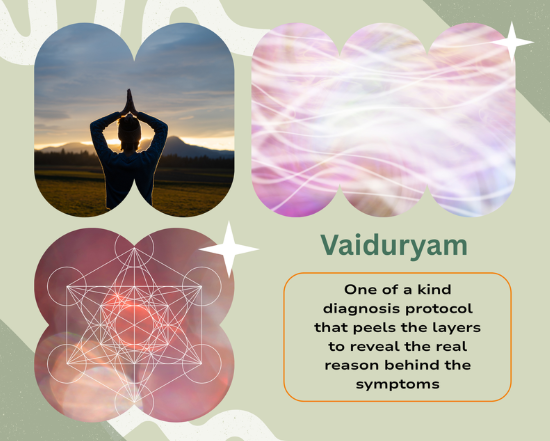 Vaiduryam

One of a kind diagnosis protocol that peels the layers to reveal the real reason behind the symptoms